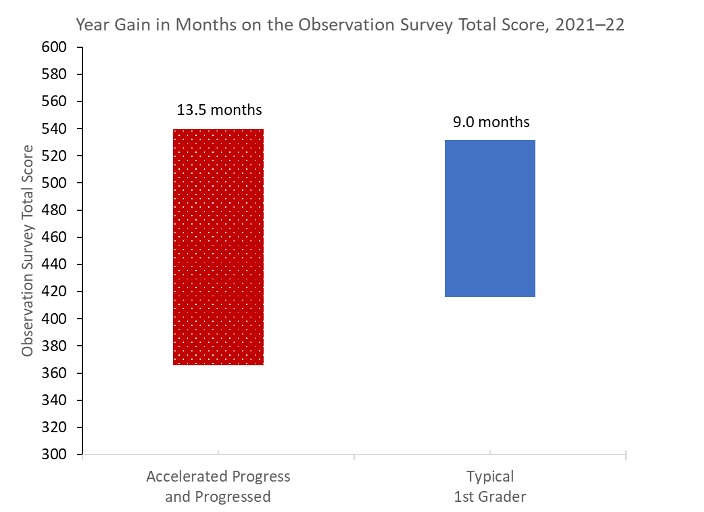 Year Gain in Months on the Observation Survey Total Score, 2021–22

Observation Survey Total Score

600
580
560
540
520
500
480
460
440
420
400
380
360
340
320
300

13.5 months

9.0 months

Accelerated Progress and Progressed

Typical 1st Grader